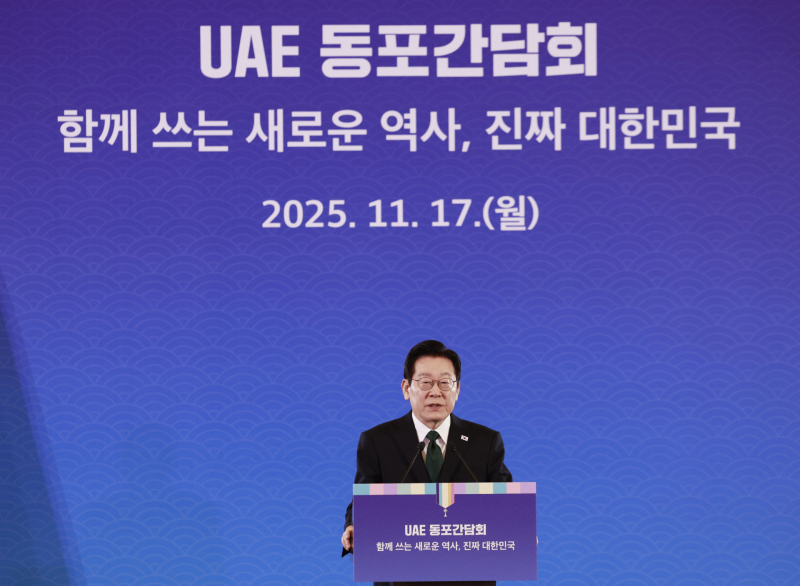 UAE 동포간담회

함께 쓰는 새로운 역사, 진짜 대한민국

2025. 11. 17.(월)

UAE 동포간담회

함께 쓰는 새로운 역사, 진짜 대한민국